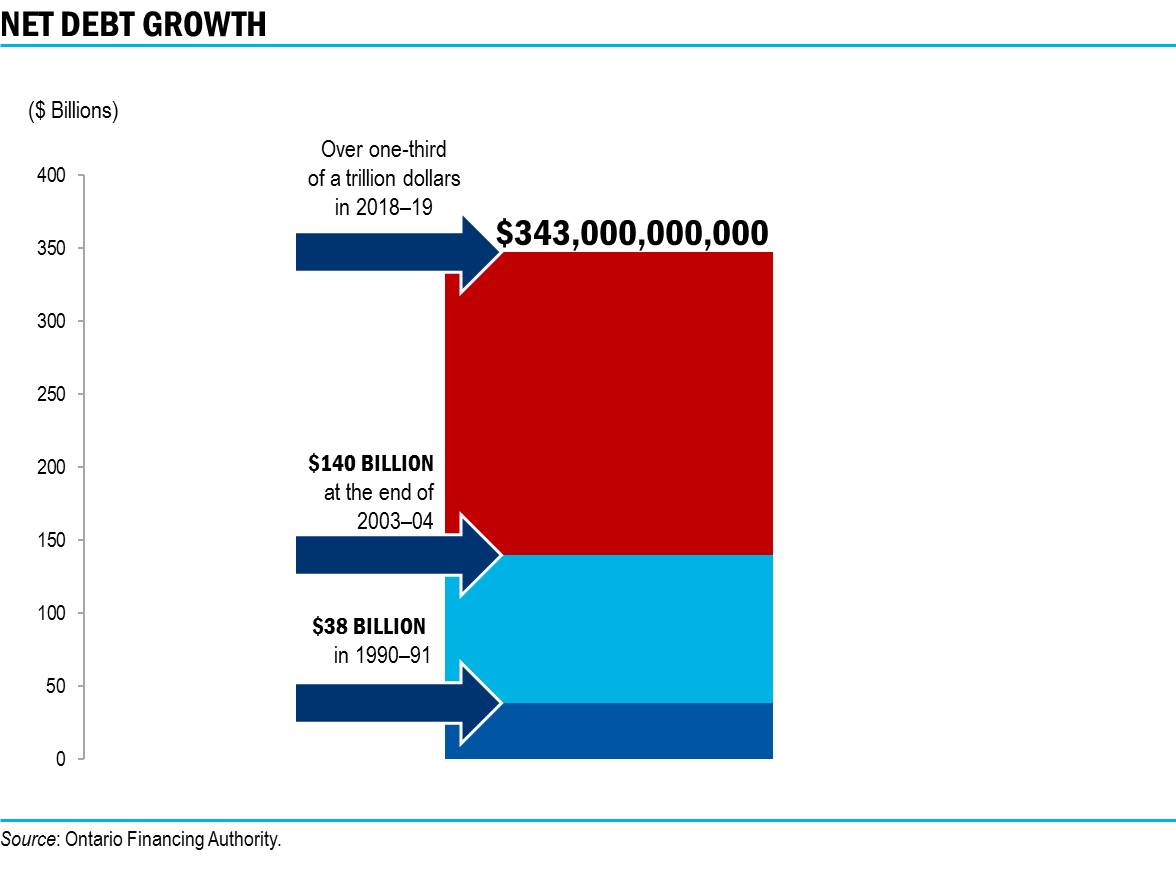 NET DEBT GROWTH

($ Billions)

400
350
300
250
200
150
100
50
0

Over one-third of a trillion dollars in 2018–19

$343,000,000,000

$140 BILLION at the end of 2003–04

$38 BILLION in 1990–91

Source: Ontario Financing Authority.